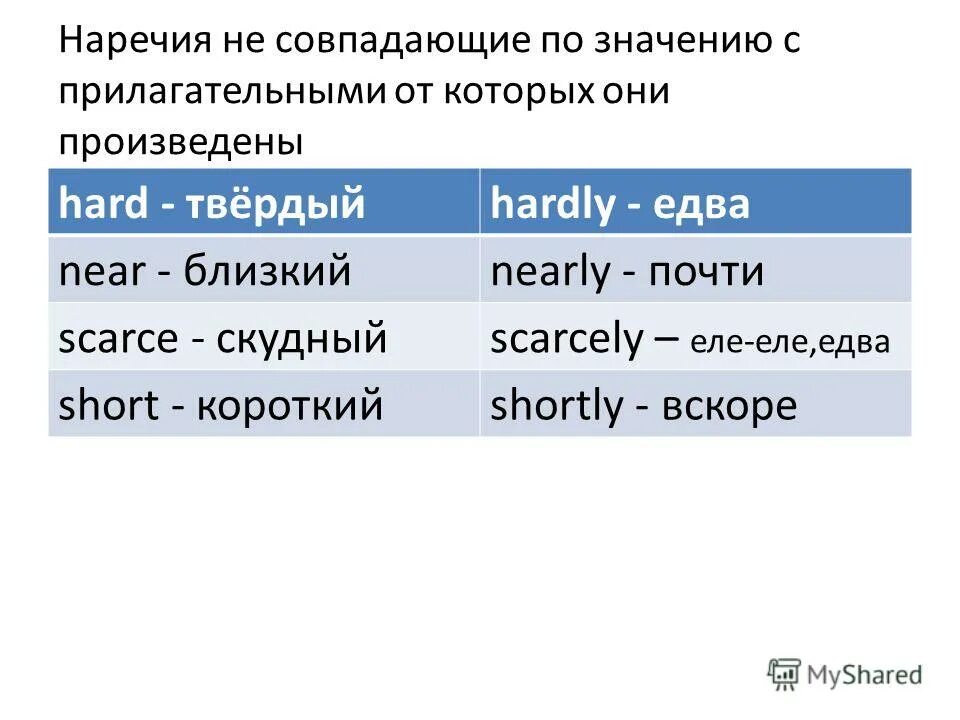 Наречия не совпадающие по значению с прилагательными от которых они произведены

| hard - твёрдый | hardly - едва |
|---|---|
| near - близкий | nearly - почти |
| scarce - скудный | scarcely – еле-еле,едва |
| short - короткий | shortly - вскоре |

MyShared